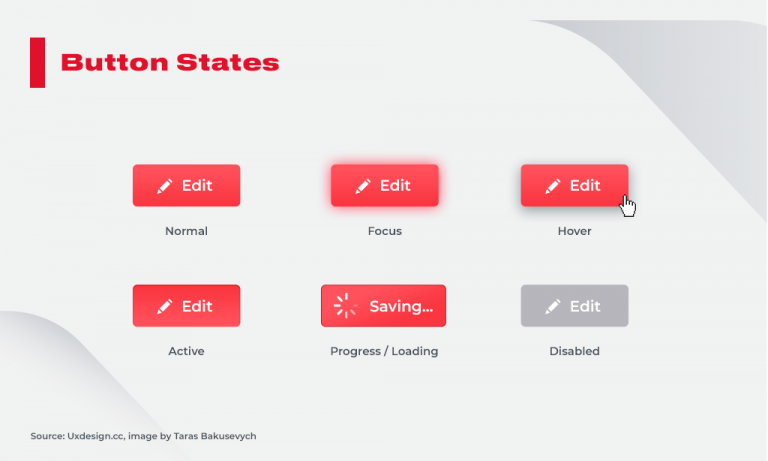 Button States

Edit
Normal

Edit
Focus

Edit
Hover

Edit
Active

Saving...
Progress / Loading

Edit
Disabled

Source: Uxdesign.cc, image by Taras Bakusevych